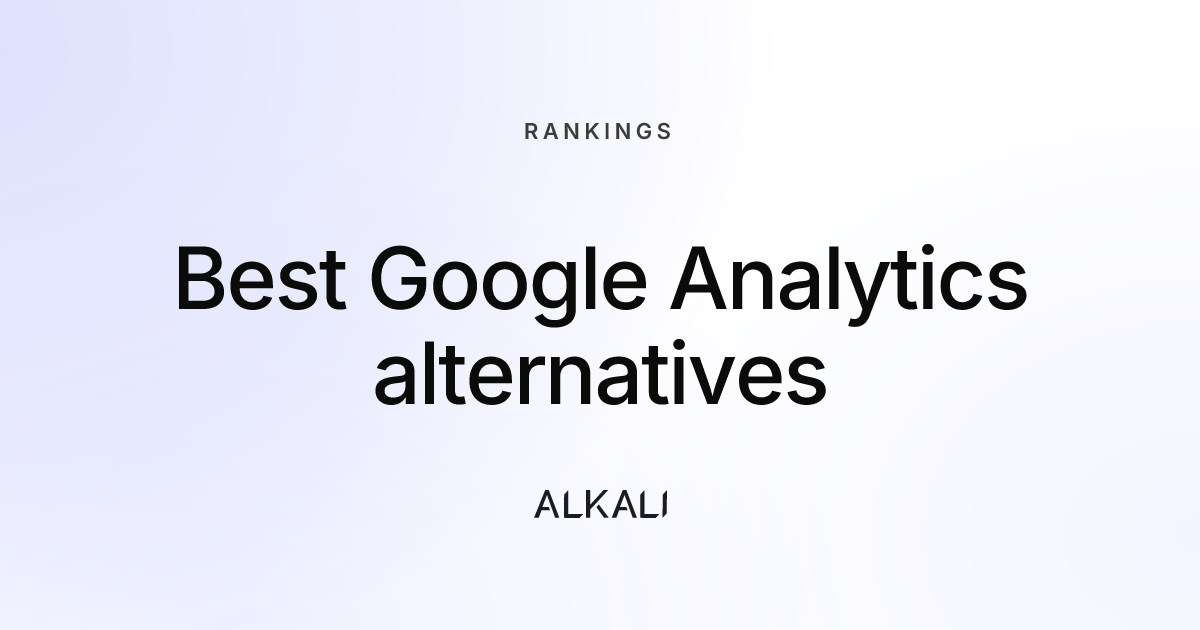 RANKINGS

Best Google Analytics alternatives

ALKALI